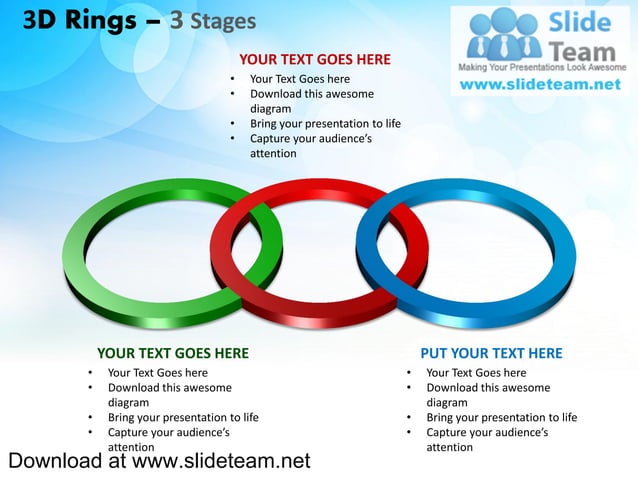 3D Rings – 3 Stages

Slide Team
Making Your Presentations Look Awesome
www.slideteam.net

YOUR TEXT GOES HERE
• Your Text Goes here
• Download this awesome diagram
• Bring your presentation to life
• Capture your audience's attention

YOUR TEXT GOES HERE
• Your Text Goes here
• Download this awesome diagram
• Bring your presentation to life
• Capture your audience's attention

PUT YOUR TEXT HERE
• Your Text Goes here
• Download this awesome diagram
• Bring your presentation to life
• Capture your audience's attention

Download at www.slideteam.net